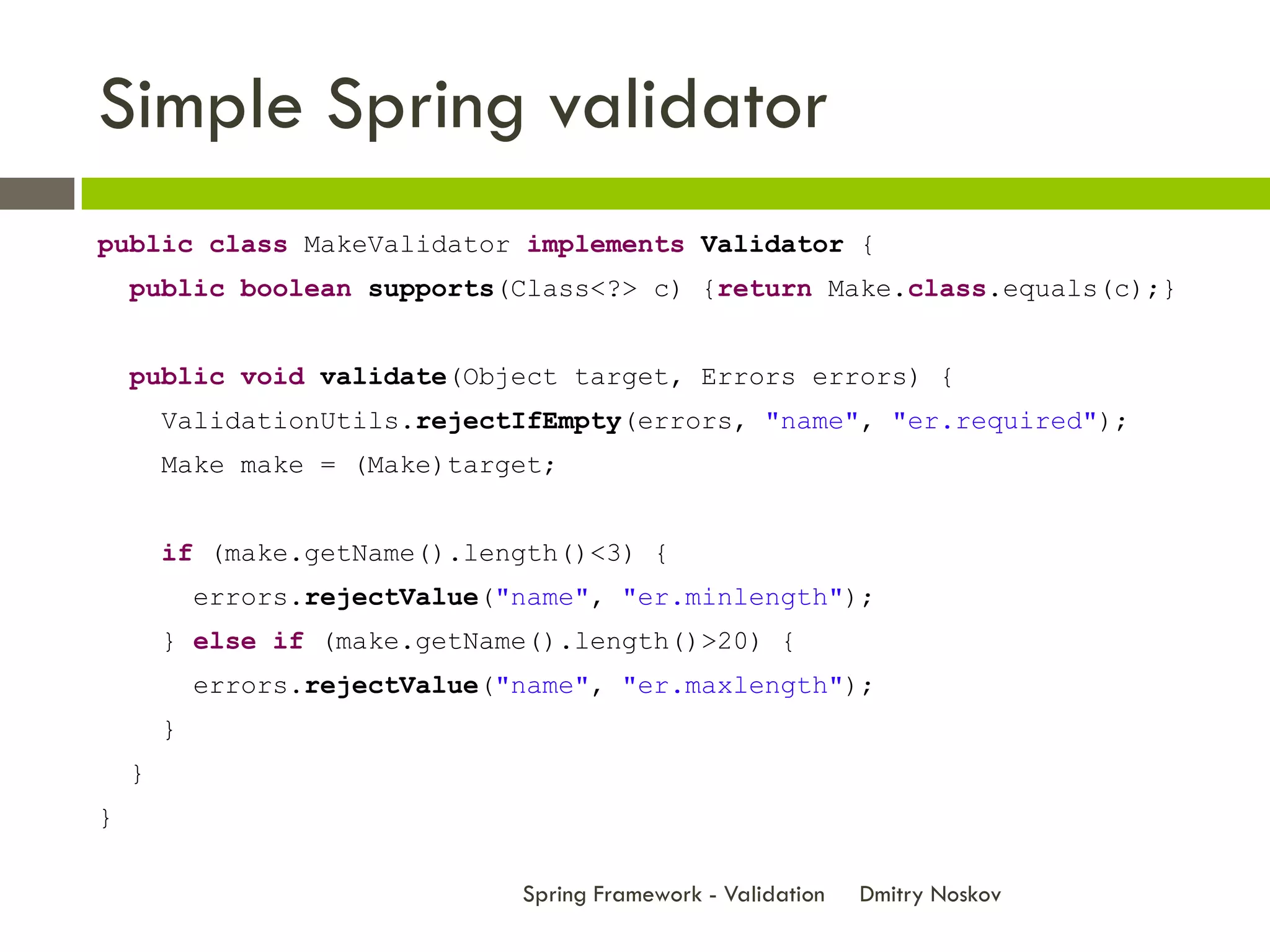 Simple Spring validator

public class MakeValidator implements Validator {
  public boolean supports(Class<?> c) {return Make.class.equals(c);}

  public void validate(Object target, Errors errors) {
    ValidationUtils.rejectIfEmpty(errors, "name", "er.required");
    Make make = (Make)target;

    if (make.getName().length()<3) {
      errors.rejectValue("name", "er.minlength");
    } else if (make.getName().length()>20) {
      errors.rejectValue("name", "er.maxlength");
    }
  }
}

Spring Framework - Validation    Dmitry Noskov